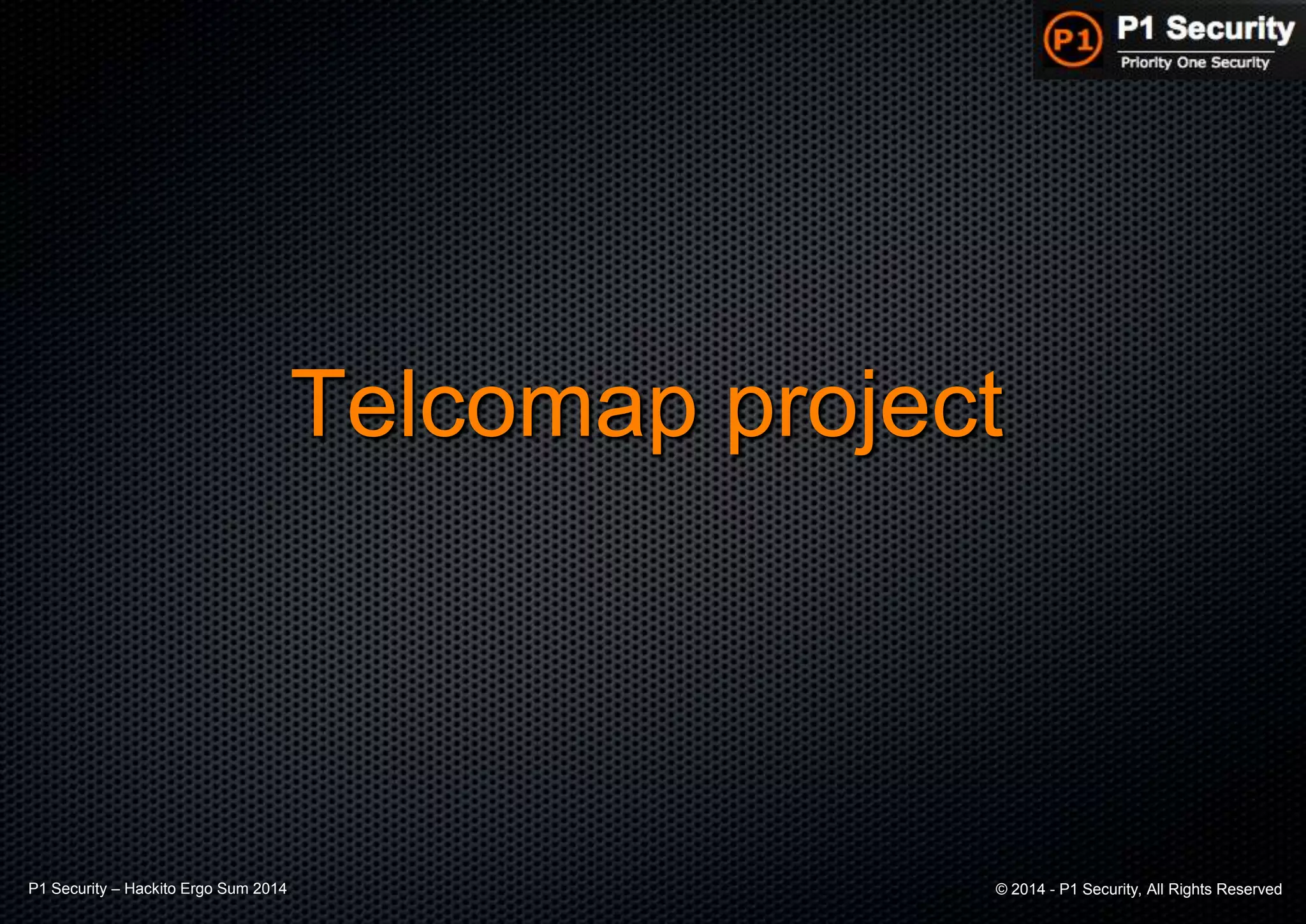 P1 P1 Security
Priority One Security

Telcomap project

P1 Security – Hackito Ergo Sum 2014

© 2014 - P1 Security, All Rights Reserved